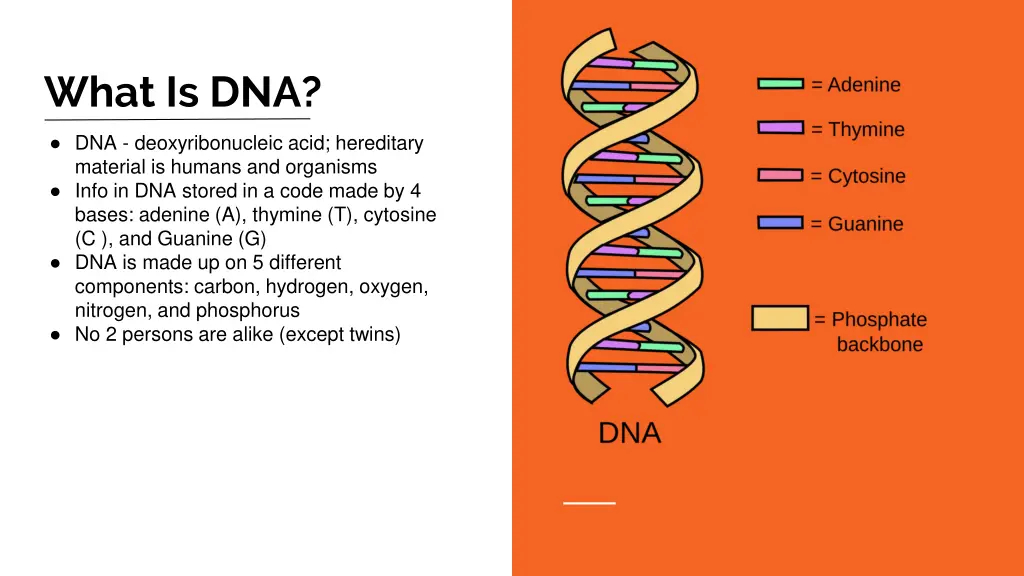 What Is DNA?

● DNA - deoxyribonucleic acid; hereditary material is humans and organisms
● Info in DNA stored in a code made by 4 bases: adenine (A), thymine (T), cytosine (C ), and Guanine (G)
● DNA is made up on 5 different components: carbon, hydrogen, oxygen, nitrogen, and phosphorus
● No 2 persons are alike (except twins)

= Adenine
= Thymine
= Cytosine
= Guanine
= Phosphate backbone

DNA